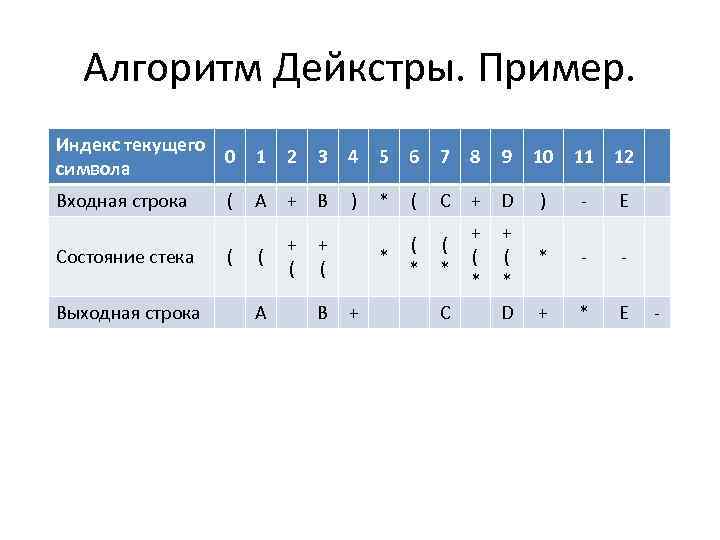 Алгоритм Дейкстры. Пример.

| Индекс текущего символа | 0 | 1 | 2 | 3 | 4 | 5 | 6 | 7 | 8 | 9 | 10 | 11 | 12 | |
|---|---|---|---|---|---|---|---|---|---|---|---|---|---|---|
| Входная строка | ( | A | + | B | ) | * | ( | C | + | D | ) | - | E | |
| Состояние стека | ( | ( | + ( | + ( | | * | ( * | ( * | + ( * | + ( * | * | - | - | |
| Выходная строка | | A | | B | + | | | C | | D | + | * | E | - |